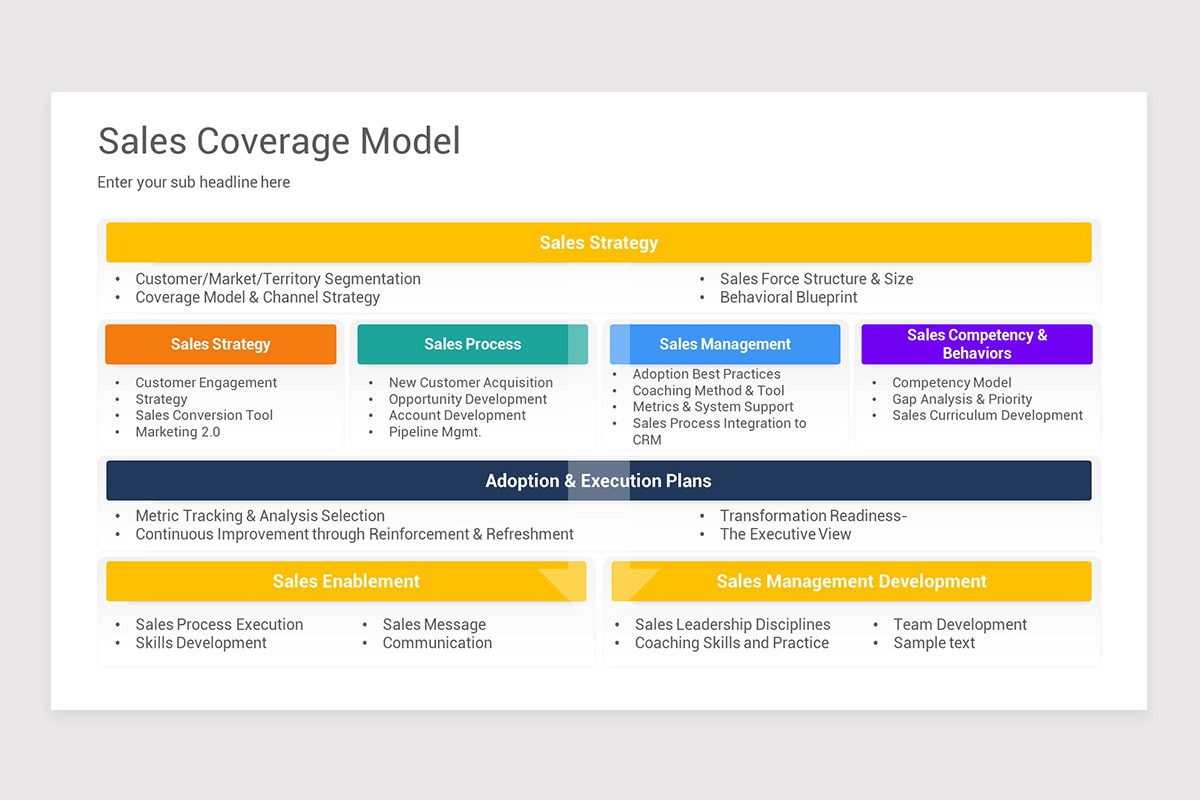 Sales Coverage Model

Enter your sub headline here

Sales Strategy

• Customer/Market/Territory Segmentation
• Coverage Model & Channel Strategy

• Sales Force Structure & Size
• Behavioral Blueprint

Sales Strategy

• Customer Engagement
• Strategy
• Sales Conversion Tool
• Marketing 2.0

Sales Process

• New Customer Acquisition
• Opportunity Development
• Account Development
• Pipeline Mgmt.

Sales Management

• Adoption Best Practices
• Coaching Method & Tool
• Metrics & System Support
• Sales Process Integration to CRM

Sales Competency & Behaviors

• Competency Model
• Gap Analysis & Priority
• Sales Curriculum Development

Adoption & Execution Plans

• Metric Tracking & Analysis Selection
• Continuous Improvement through Reinforcement & Refreshment

• Transformation Readiness-
• The Executive View

Sales Enablement

• Sales Process Execution
• Skills Development

• Sales Message
• Communication

Sales Management Development

• Sales Leadership Disciplines
• Coaching Skills and Practice

• Team Development
• Sample text